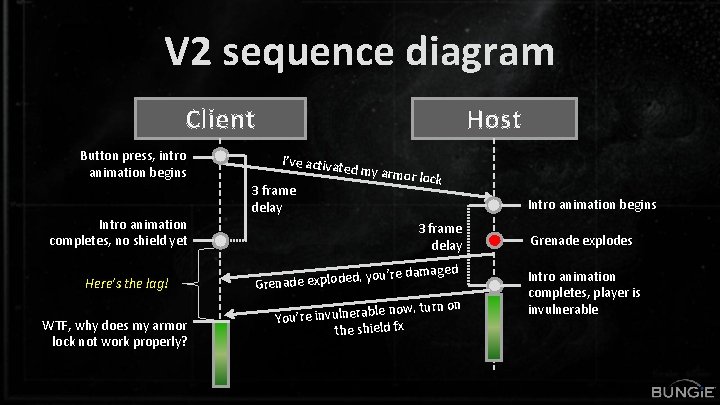 V2 sequence diagram

Client

Host

Button press, intro animation begins

I've activated my armor lock

3 frame delay

Intro animation begins

Intro animation completes, no shield yet

3 frame delay

Grenade explodes

Here's the lag!

Grenade exploded, you're damaged

Intro animation completes, player is invulnerable

You're invulnerable now, turn on the shield fx

WTF, why does my armor lock not work properly?

BUNGIE